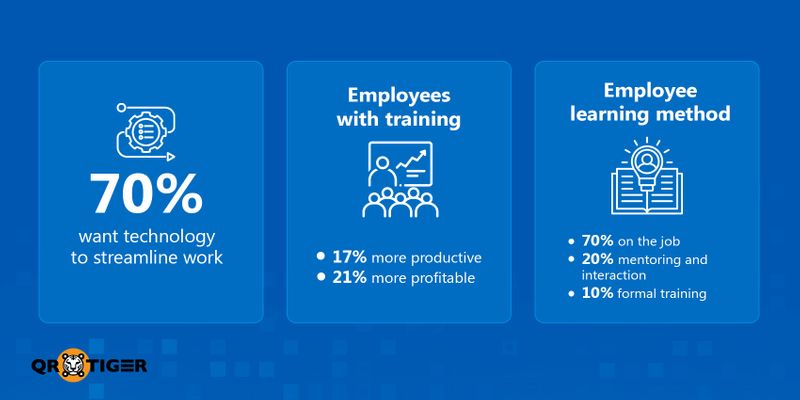 70%
want technology to streamline work

Employees with training

- 17% more productive
- 21% more profitable

Employee learning method

- 70% on the job
- 20% mentoring and interaction
- 10% formal training

QR TIGER